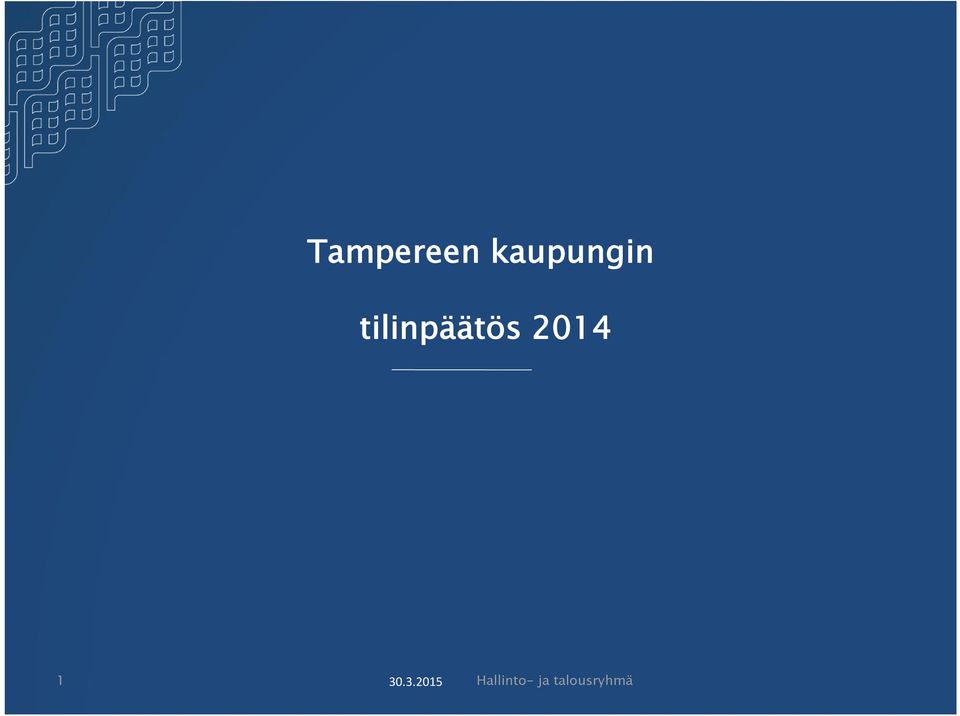 Tampereen kaupungin

tilinpäätös 2014

1

30.3.2015

Hallinto- ja talousryhmä